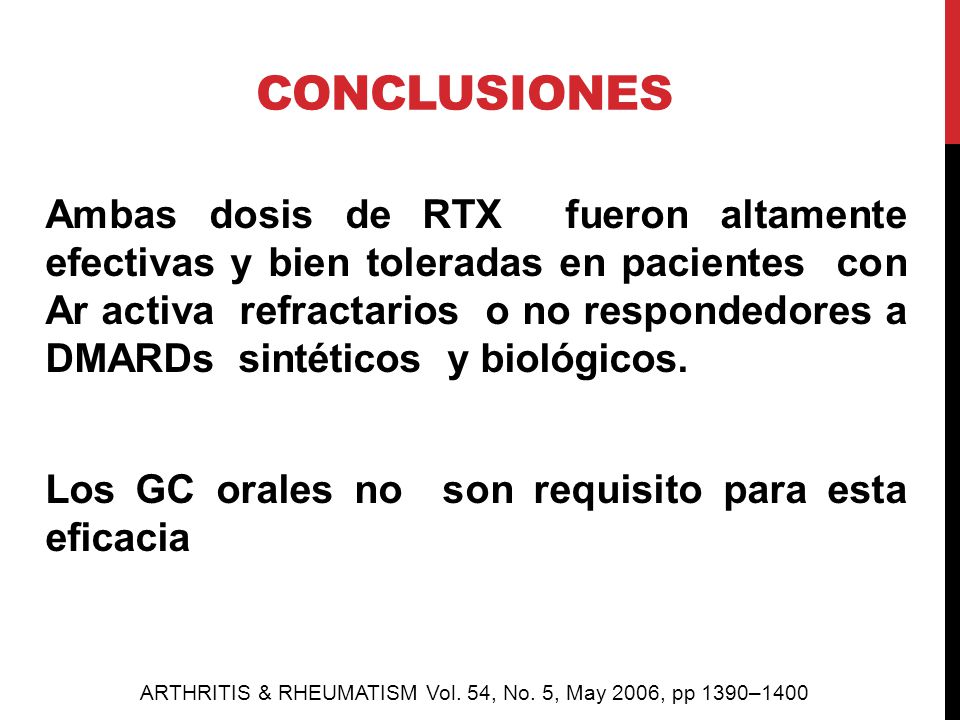 CONCLUSIONES

Ambas dosis de RTX fueron altamente efectivas y bien toleradas en pacientes con Ar activa refractarios o no respondedores a DMARDs sintéticos y biológicos.

Los GC orales no son requisito para esta eficacia

ARTHRITIS & RHEUMATISM Vol. 54, No. 5, May 2006, pp 1390–1400